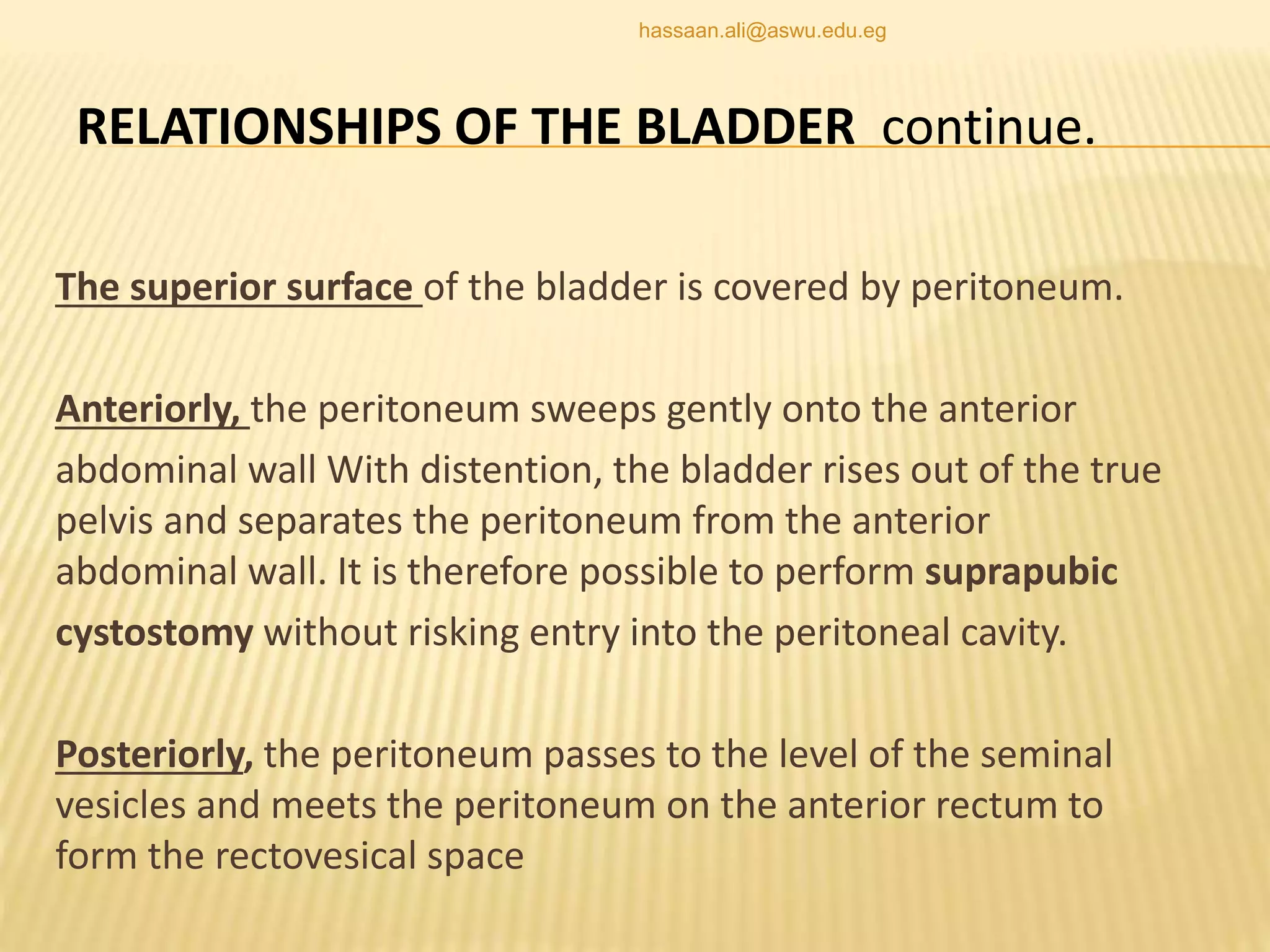 hassaan.ali@aswu.edu.eg

RELATIONSHIPS OF THE BLADDER continue.

The superior surface of the bladder is covered by peritoneum.

Anteriorly, the peritoneum sweeps gently onto the anterior abdominal wall With distention, the bladder rises out of the true pelvis and separates the peritoneum from the anterior abdominal wall. It is therefore possible to perform suprapubic cystostomy without risking entry into the peritoneal cavity.

Posteriorly, the peritoneum passes to the level of the seminal vesicles and meets the peritoneum on the anterior rectum to form the rectovesical space